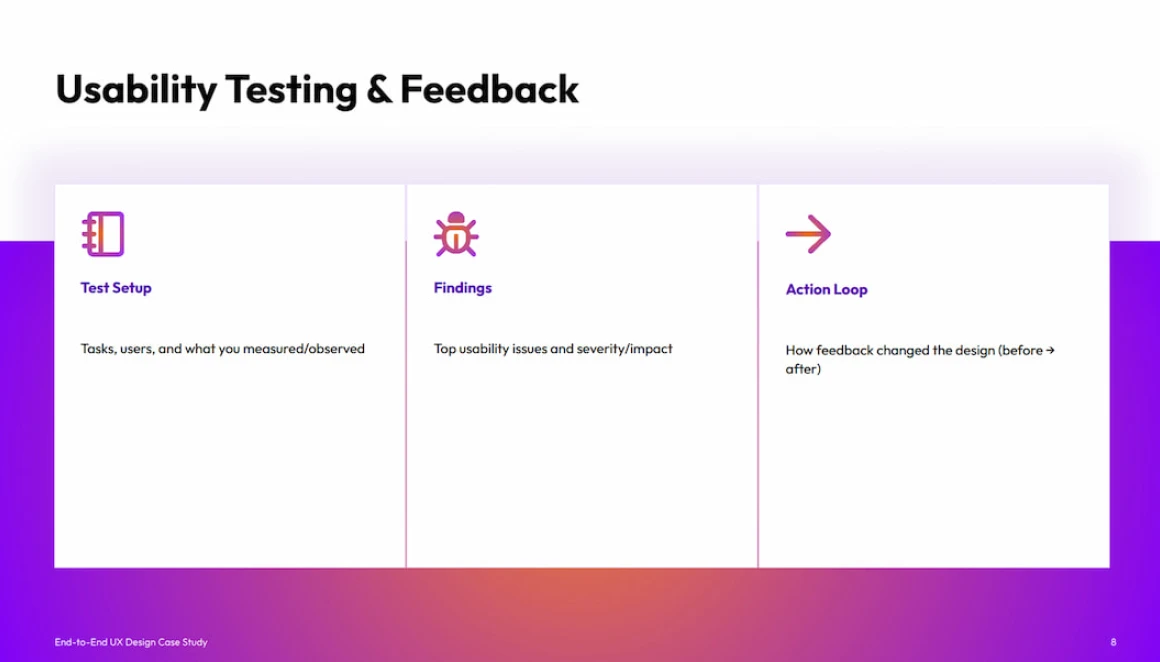 Usability Testing & Feedback

Test Setup

Tasks, users, and what you measured/observed

Findings

Top usability issues and severity/impact

Action Loop

How feedback changed the design (before → after)

End-to-End UX Design Case Study

8